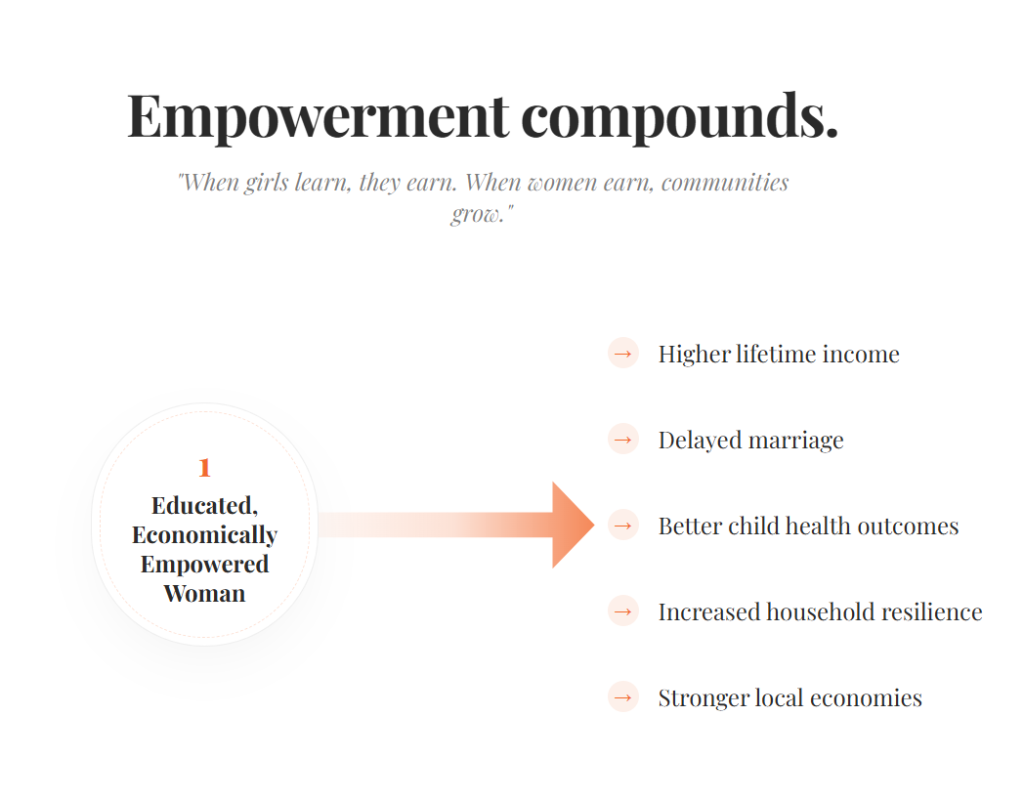 Empowerment compounds.

"When girls learn, they earn. When women earn, communities grow."

1

Educated, Economically Empowered Woman

→ Higher lifetime income

→ Delayed marriage

→ Better child health outcomes

→ Increased household resilience

→ Stronger local economies